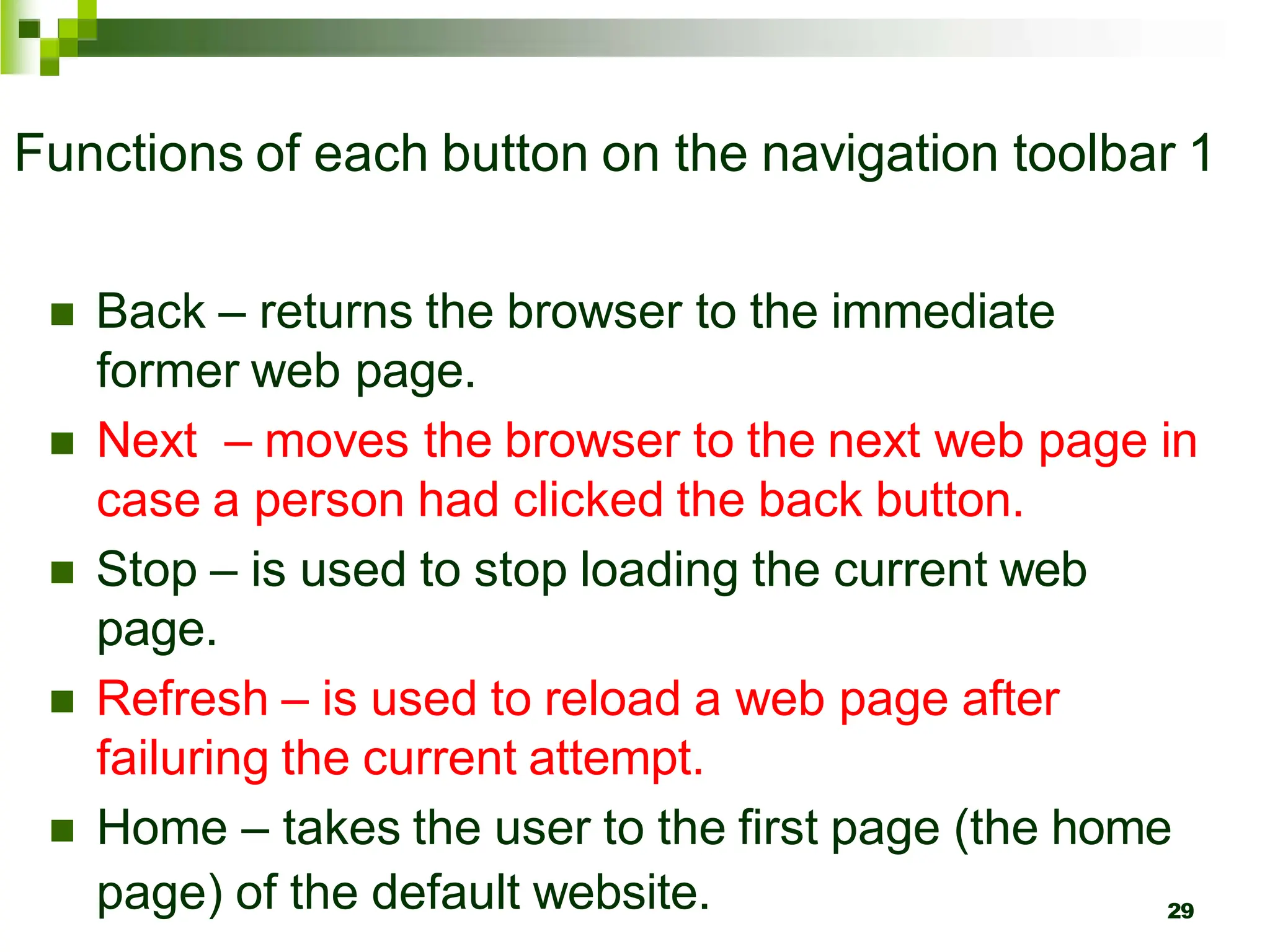 Functions of each button on the navigation toolbar 1

- Back – returns the browser to the immediate former web page.
- Next  – moves the browser to the next web page in case a person had clicked the back button.
- Stop – is used to stop loading the current web page.
- Refresh – is used to reload a web page after failuring the current attempt.
- Home – takes the user to the first page (the home page) of the default website.

29